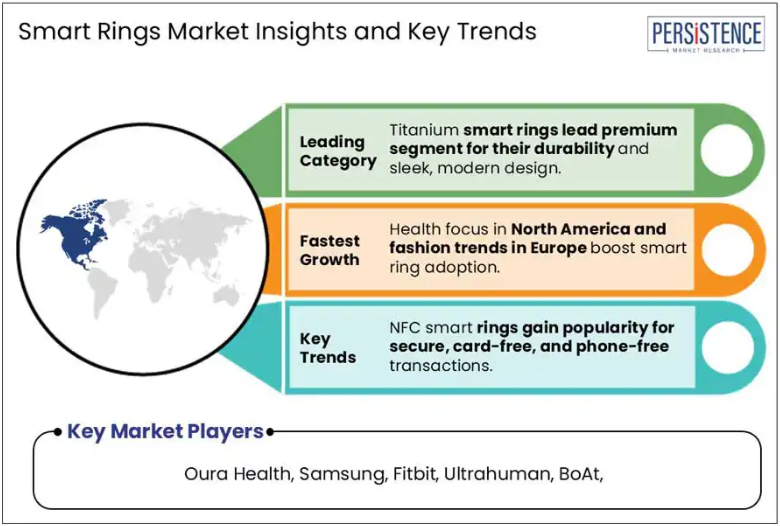 Smart Rings Market Insights and Key Trends

PERSISTENCE
MARKET RESEARCH

Leading Category
Titanium smart rings lead premium segment for their durability and sleek, modern design.

Fastest Growth
Health focus in North America and fashion trends in Europe boost smart ring adoption.

Key Trends
NFC smart rings gain popularity for secure, card-free, and phone-free transactions.

Key Market Players

Oura Health, Samsung, Fitbit, Ultrahuman, BoAt,